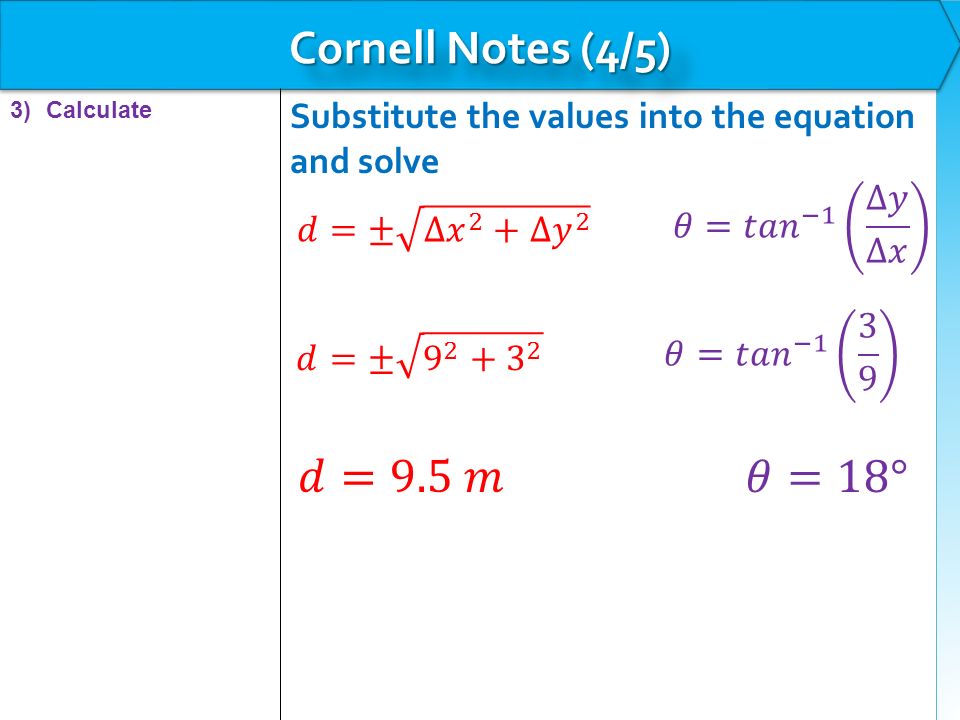 Cornell Notes (4/5)

3) Calculate

Substitute the values into the equation and solve

$d = \pm\sqrt{\Delta x^2 + \Delta y^2}$

$\theta = tan^{-1}\left(\frac{\Delta y}{\Delta x}\right)$

$d = \pm\sqrt{9^2 + 3^2}$

$\theta = tan^{-1}\left(\frac{3}{9}\right)$

$d = 9.5\ m$

$\theta = 18°$